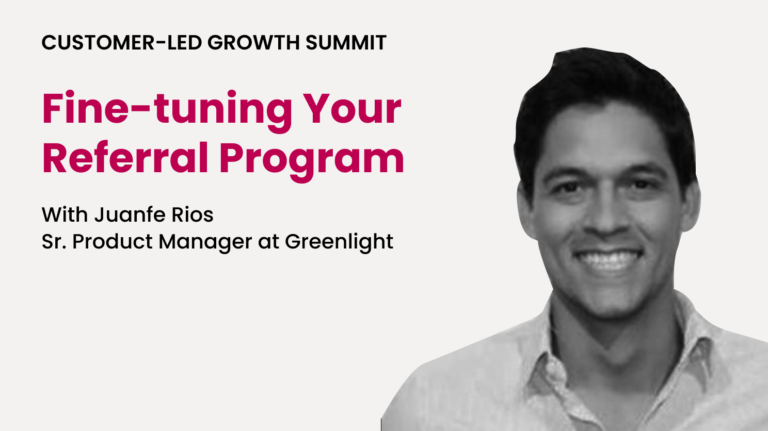 CUSTOMER-LED GROWTH SUMMIT

Fine-tuning Your Referral Program

With Juanfe Rios
Sr. Product Manager at Greenlight